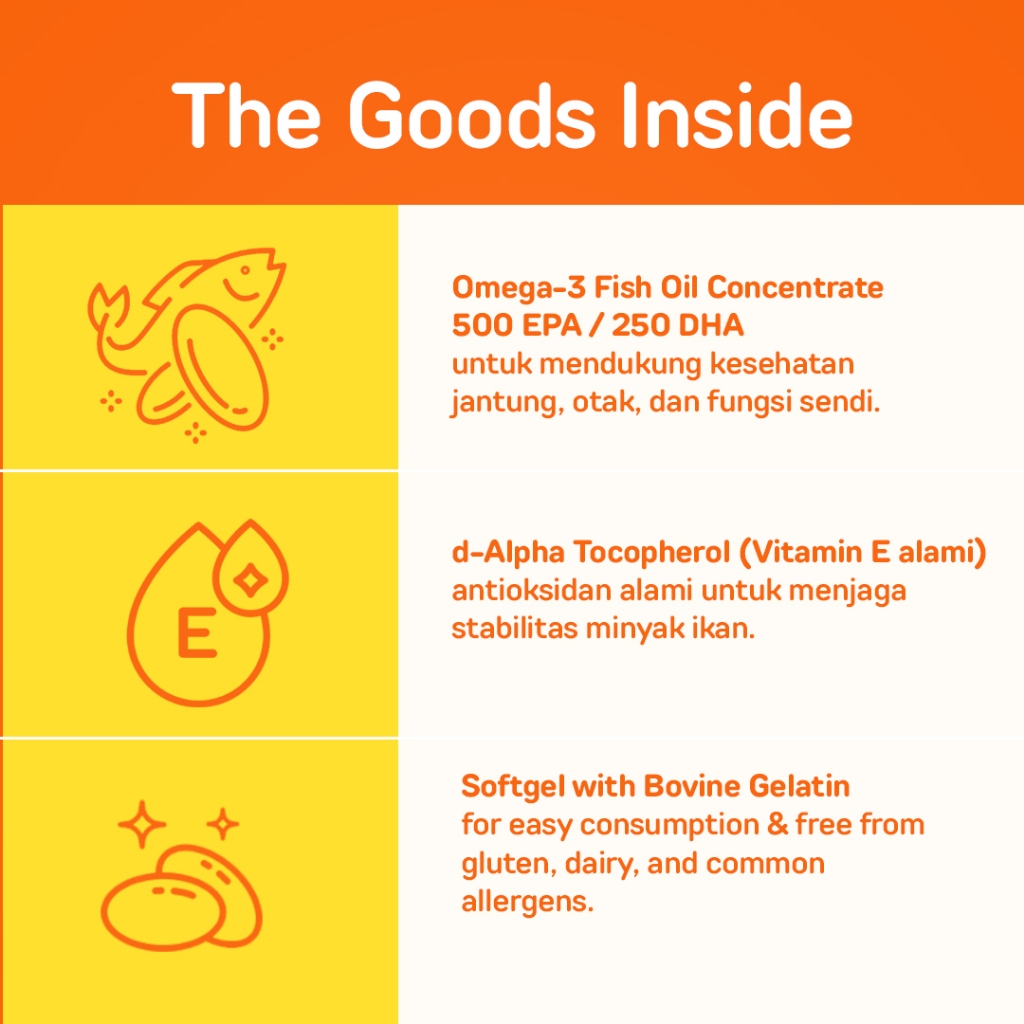 The Goods Inside

Omega-3 Fish Oil Concentrate
500 EPA / 250 DHA
untuk mendukung kesehatan jantung, otak, dan fungsi sendi.

E

d-Alpha Tocopherol (Vitamin E alami)
antioksidan alami untuk menjaga stabilitas minyak ikan.

Softgel with Bovine Gelatin
for easy consumption & free from gluten, dairy, and common allergens.